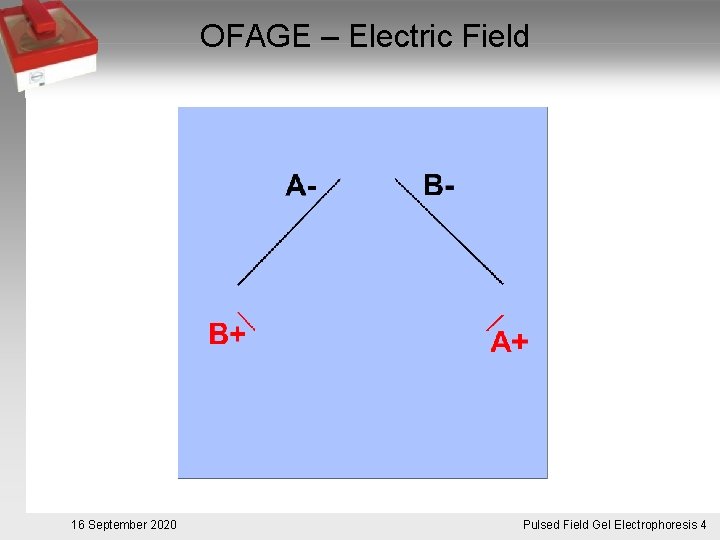 OFAGE – Electric Field

A-

B-

B+

A+

16 September 2020

Pulsed Field Gel Electrophoresis 4